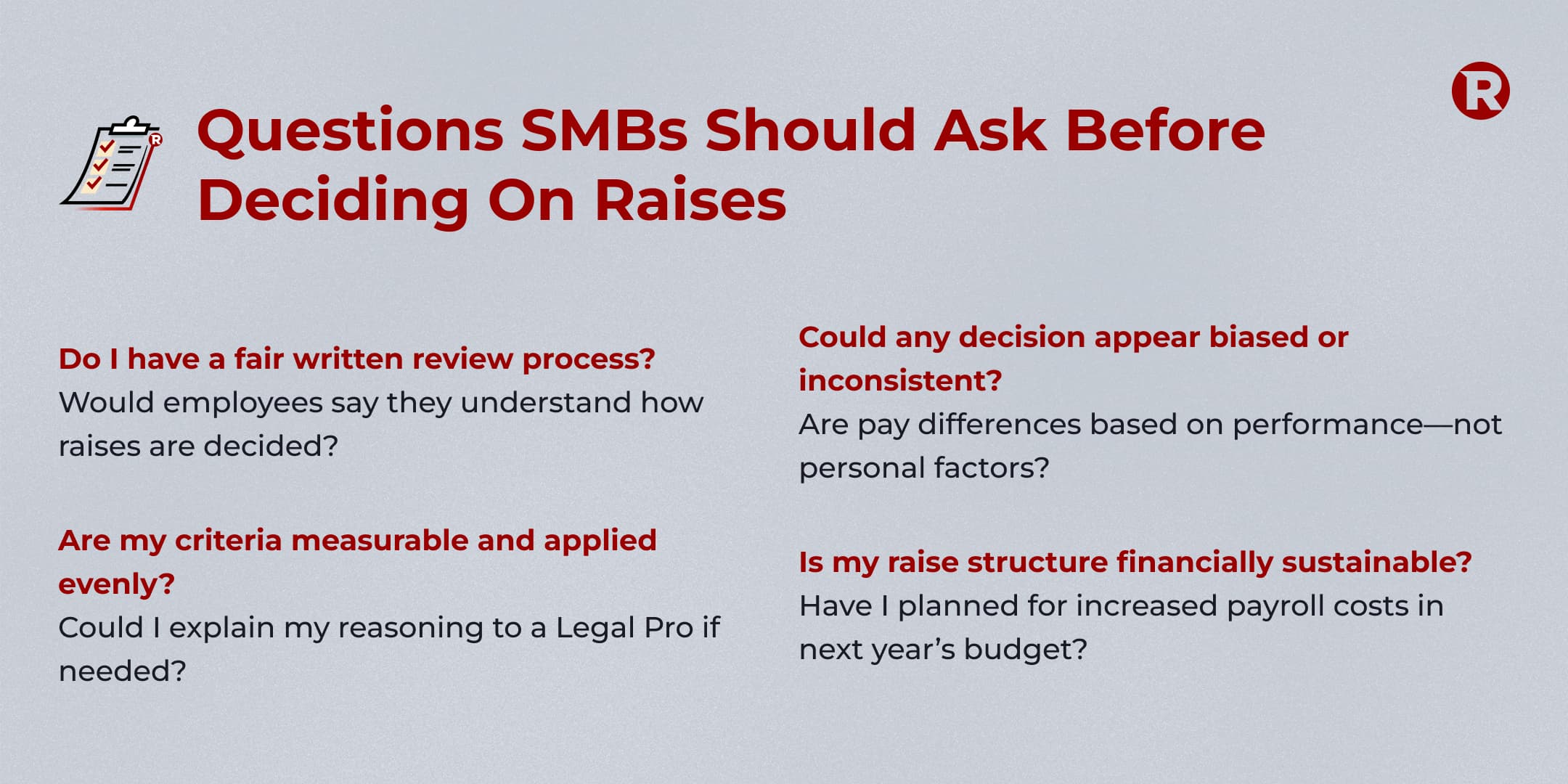 R

Questions SMBs Should Ask Before Deciding On Raises

Do I have a fair written review process?
Would employees say they understand how raises are decided?

Are my criteria measurable and applied evenly?
Could I explain my reasoning to a Legal Pro if needed?

Could any decision appear biased or inconsistent?
Are pay differences based on performance—not personal factors?

Is my raise structure financially sustainable?
Have I planned for increased payroll costs in next year's budget?